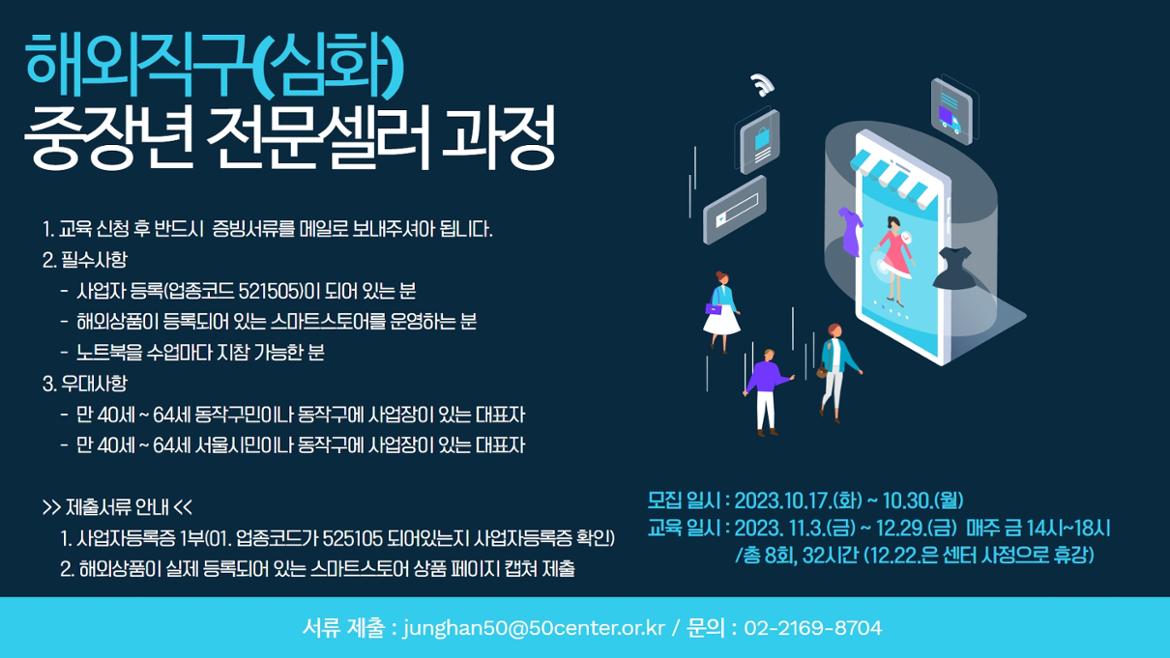 해외직구(심화)
중장년 전문셀러 과정

1. 교육 신청 후 반드시 증빙서류를 메일로 보내주셔야 됩니다.
2. 필수사항
- 사업자 등록(업종코드 521505)이 되어 있는 분
- 해외상품이 등록되어 있는 스마트스토어를 운영하는 분
- 노트북을 수업마다 지참 가능한 분
3. 우대사항
- 만 40세 ~ 64세 동작구민이나 동작구에 사업장이 있는 대표자
- 만 40세 ~ 64세 서울시민이나 동작구에 사업장이 있는 대표자

>> 제출서류 안내 <<
1. 사업자등록증 1부(01. 업종코드가 525105 되어있는지 사업자등록증 확인)
2. 해외상품이 실제 등록되어 있는 스마트스토어 상품 페이지 캡쳐 제출

모집 일시 : 2023.10.17.(화) ~ 10.30.(월)
교육 일시 : 2023. 11.3.(금) ~ 12.29.(금) 매주 금 14시~18시
/총 8회, 32시간 (12.22.은 센터 사정으로 휴강)

서류 제출 : junghan50@50center.or.kr / 문의 : 02-2169-8704